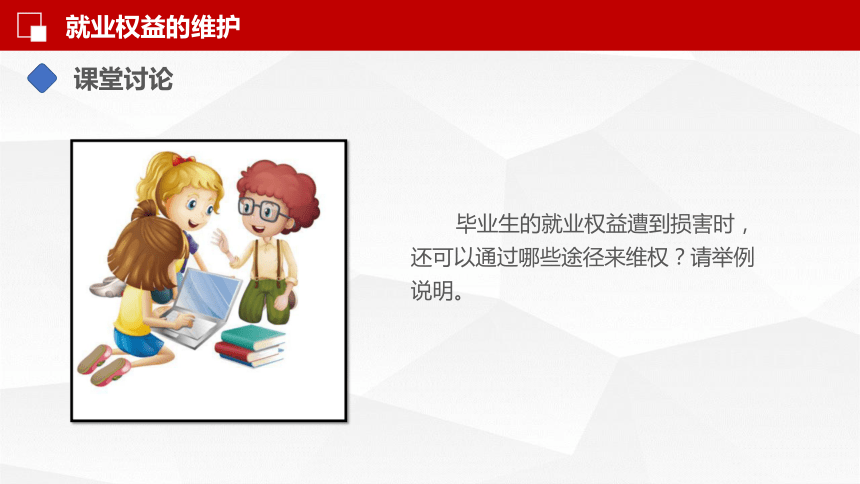 就业权益的维护

课堂讨论

毕业生的就业权益遭到损害时，还可以通过哪些途径来维权？请举例说明。